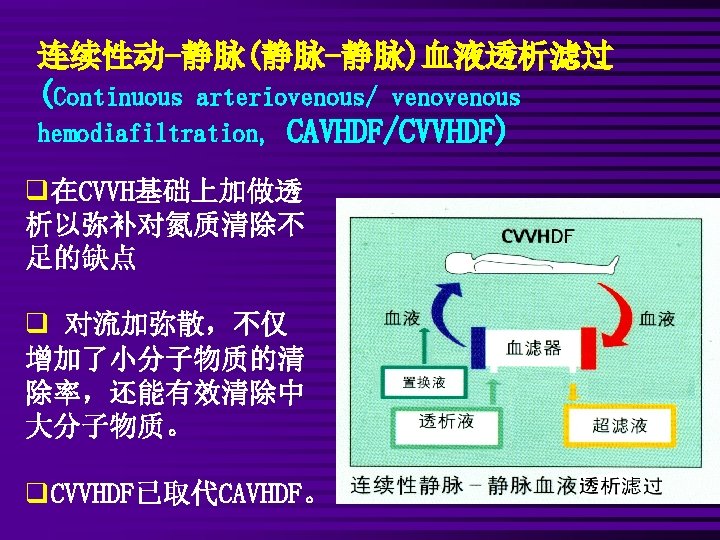 连续性动-静脉(静脉-静脉)血液透析滤过
(Continuous arteriovenous/ venovenous hemodiafiltration, CAVHDF/CVVHDF)

❑在CVVH基础上加做透析以弥补对氮质清除不足的缺点

❑ 对流加弥散，不仅增加了小分子物质的清除率，还能有效清除中大分子物质。

❑CVVHDF已取代CAVHDF。

CVVHDF

血液

血液

血滤器

置换液

透析液

超滤液

连续性静脉－静脉血液透析滤过